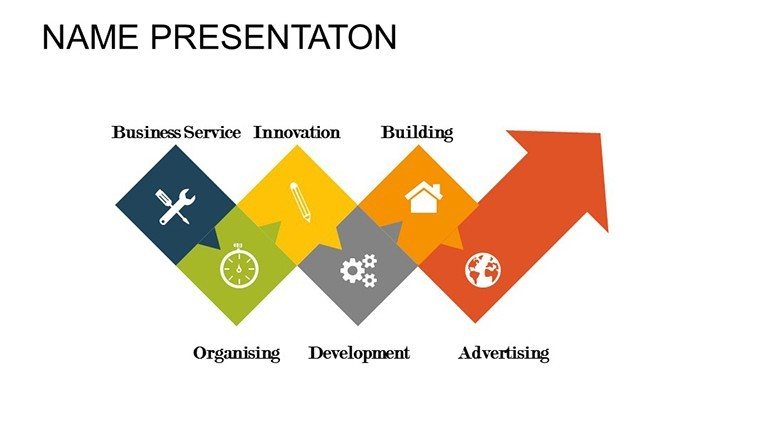 NAME PRESENTATON

Business Service Innovation Building

Organising Development Advertising